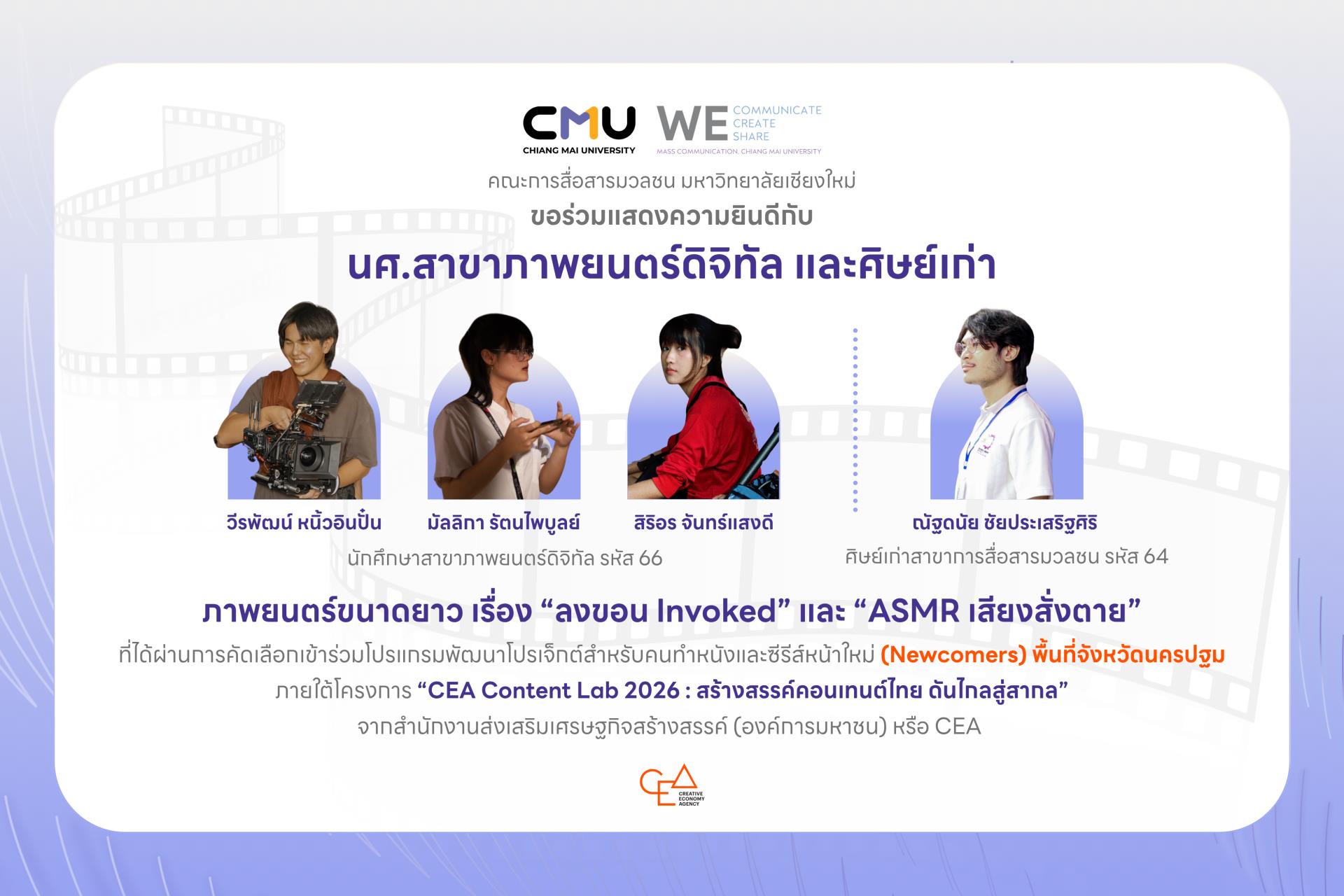 CMU
CHIANG MAI UNIVERSITY

WE
COMMUNICATE
CREATE
SHARE
MASS COMMUNICATION, CHIANG MAI UNIVERSITY

คณะการสื่อสารมวลชน มหาวิทยาลัยเชียงใหม่
ขอร่วมแสดงความยินดีกับ
นศ.สาขาภาพยนตร์ดิจิทัล และศิษย์เก่า

วีรพัฒน์ หนิ้วอินปั๋น
มัลลิกา รัตนไพบูลย์
สิริอร จันทร์แสงดี
นักศึกษาสาขาภาพยนตร์ดิจิทัล รหัส 66

ณัฐดนัย ชัยประเสริฐศิริ
ศิษย์เก่าสาขาการสื่อสารมวลชน รหัส 64

ภาพยนตร์ขนาดยาว เรื่อง "ลงขอน Invoked" และ "ASMR เสียงสั่งตาย"

ที่ได้ผ่านการคัดเลือกเข้าร่วมโปรแกรมพัฒนาโปรเจ็กต์สำหรับคนทำหนังและซีรีส์หน้าใหม่ (Newcomers) พื้นที่จังหวัดนครปฐม
ภายใต้โครงการ "CEA Content Lab 2026 : สร้างสรรค์คอนเทนต์ไทย ดันไกลสู่สากล"
จากสำนักงานส่งเสริมเศรษฐกิจสร้างสรรค์ (องค์การมหาชน) หรือ CEA

CEA
CREATIVE
ECONOMY
AGENCY